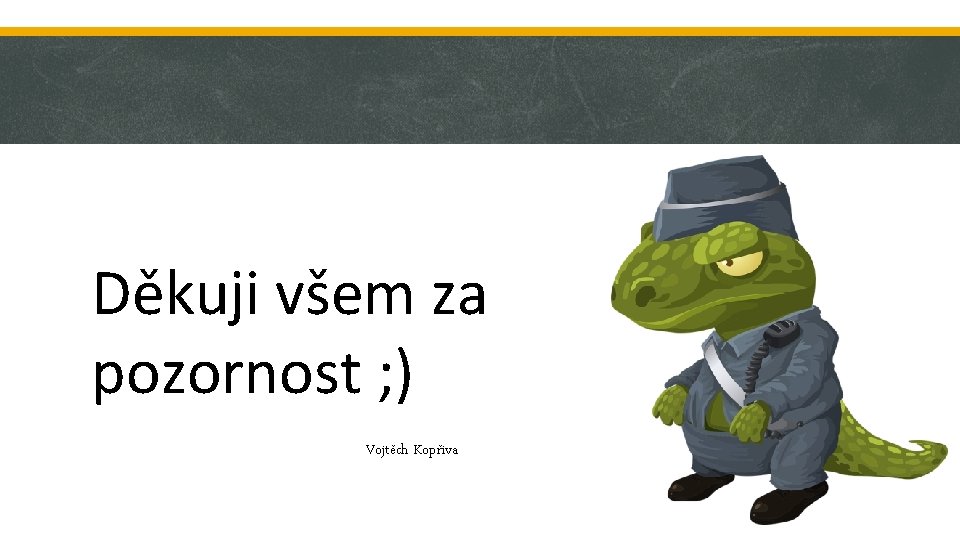 Děkuji všem za pozornost ;)

Vojtěch Kopřiva